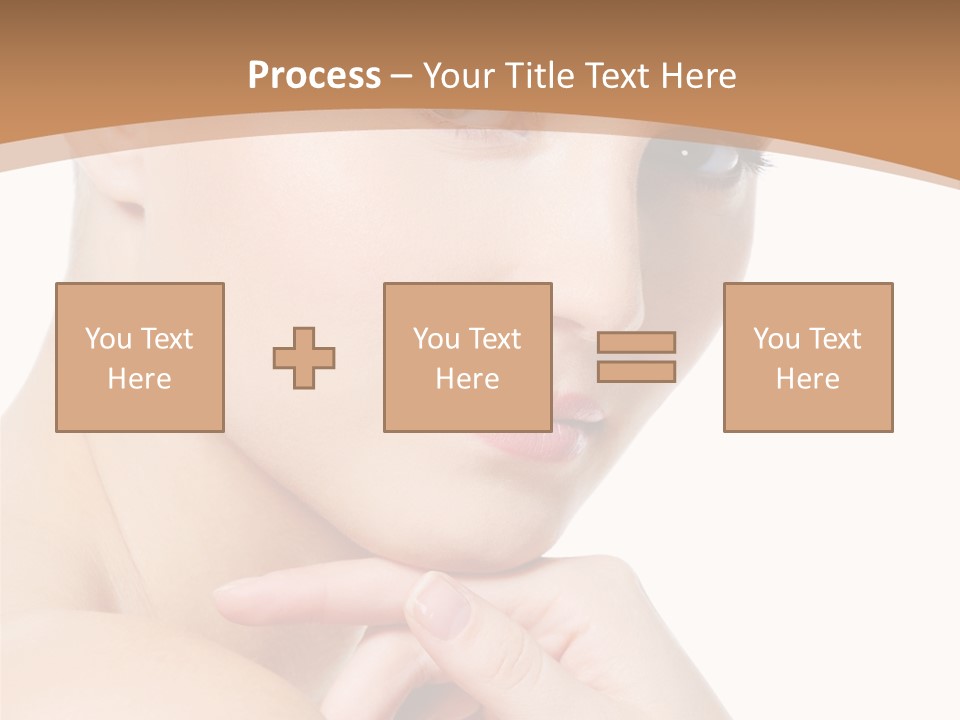 Process – Your Title Text Here

You Text Here

You Text Here

You Text Here